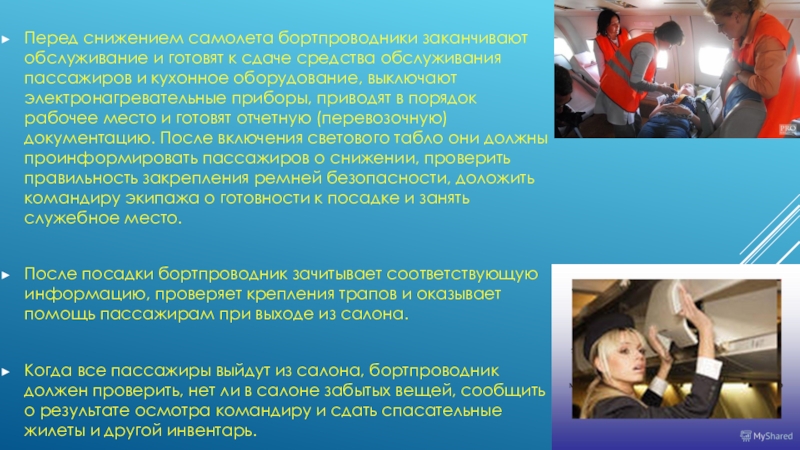 Перед снижением самолета бортпроводники заканчивают обслуживание и готовят к сдаче средства обслуживания пассажиров и кухонное оборудование, выключают электронагревательные приборы, приводят в порядок рабочее место и готовят отчетную (перевозочную) документацию. После включения светового табло они должны проинформировать пассажиров о снижении, проверить правильность закрепления ремней безопасности, доложить командиру экипажа о готовности к посадке и занять служебное место.

После посадки бортпроводник зачитывает соответствующую информацию, проверяет крепления трапов и оказывает помощь пассажирам при выходе из салона.

Когда все пассажиры выйдут из салона, бортпроводник должен проверить, нет ли в салоне забытых вещей, сообщить о результате осмотра командиру и сдать спасательные жилеты и другой инвентарь.

MyShared